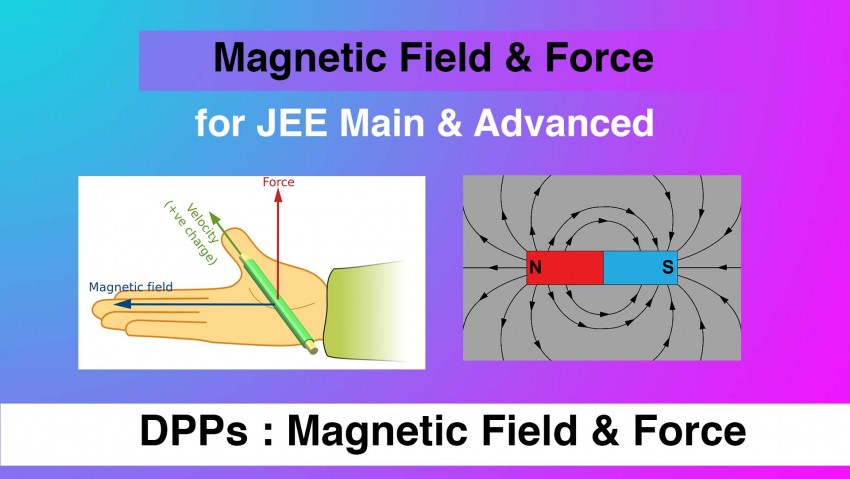 Magnetic Field & Force

for JEE Main & Advanced

Force

Velocity (+ve charge)

Magnetic field

N

S

DPPs : Magnetic Field & Force